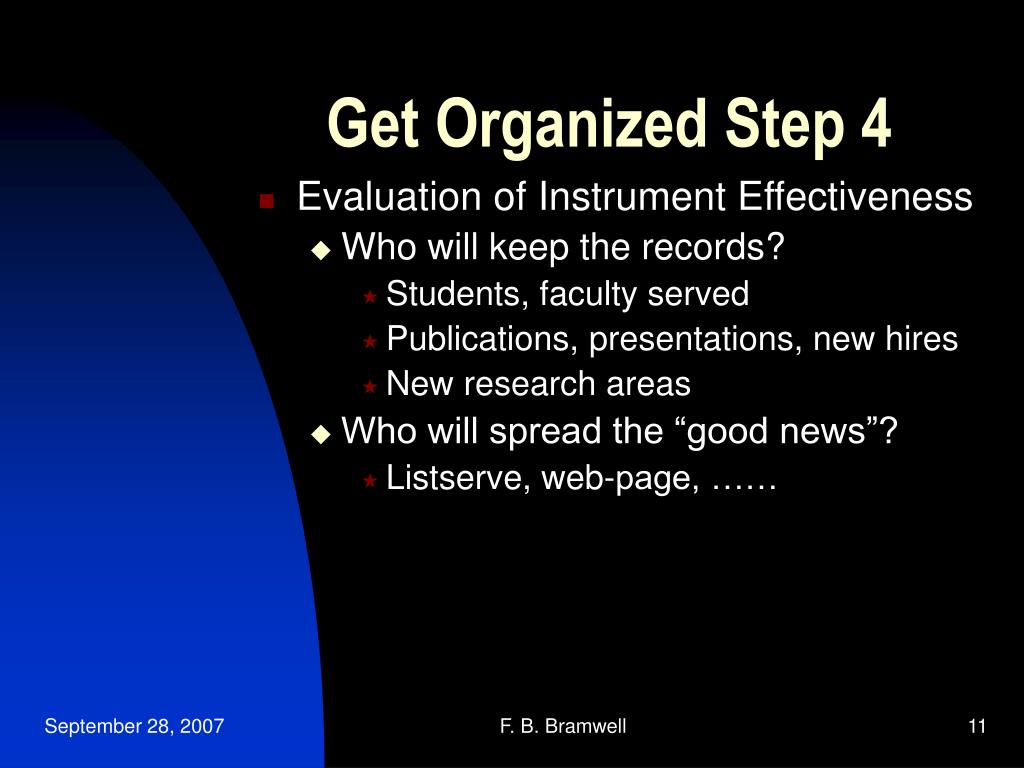 Get Organized Step 4

Evaluation of Instrument Effectiveness
Who will keep the records?
Students, faculty served
Publications, presentations, new hires
New research areas
Who will spread the “good news”?
Listserve, web-page, ……

September 28, 2007
F. B. Bramwell
11